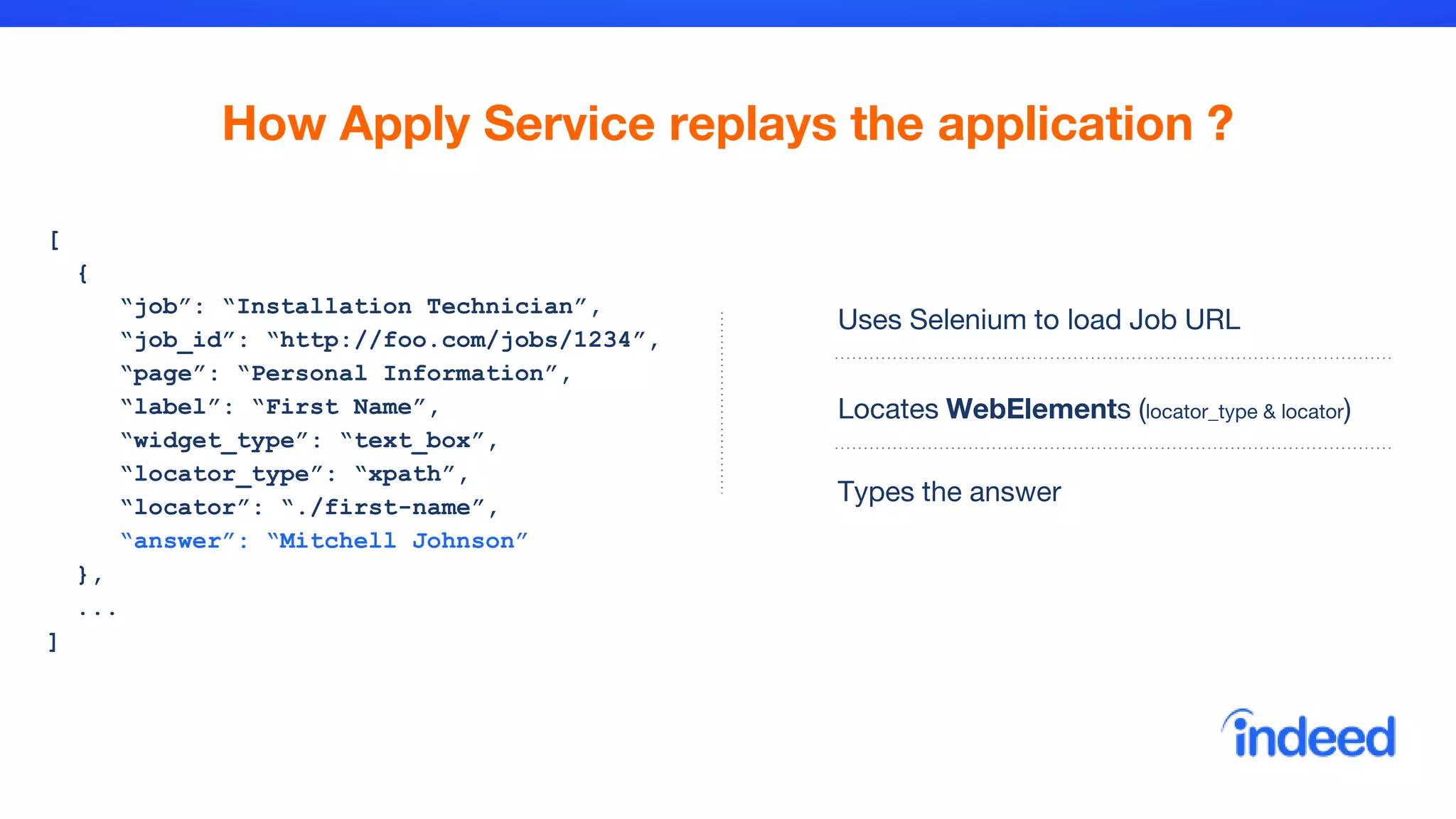 How Apply Service replays the application ?

[
  {
    “job”: “Installation Technician”,
    “job_id”: “http://foo.com/jobs/1234”,
    “page”: “Personal Information”,
    “label”: “First Name”,
    “widget_type”: “text_box”,
    “locator_type”: “xpath”,
    “locator”: “./first-name”,
    “answer”: “Mitchell Johnson”
  },
  ...
]

Uses Selenium to load Job URL

Locates WebElements (locator_type & locator)

Types the answer

indeed